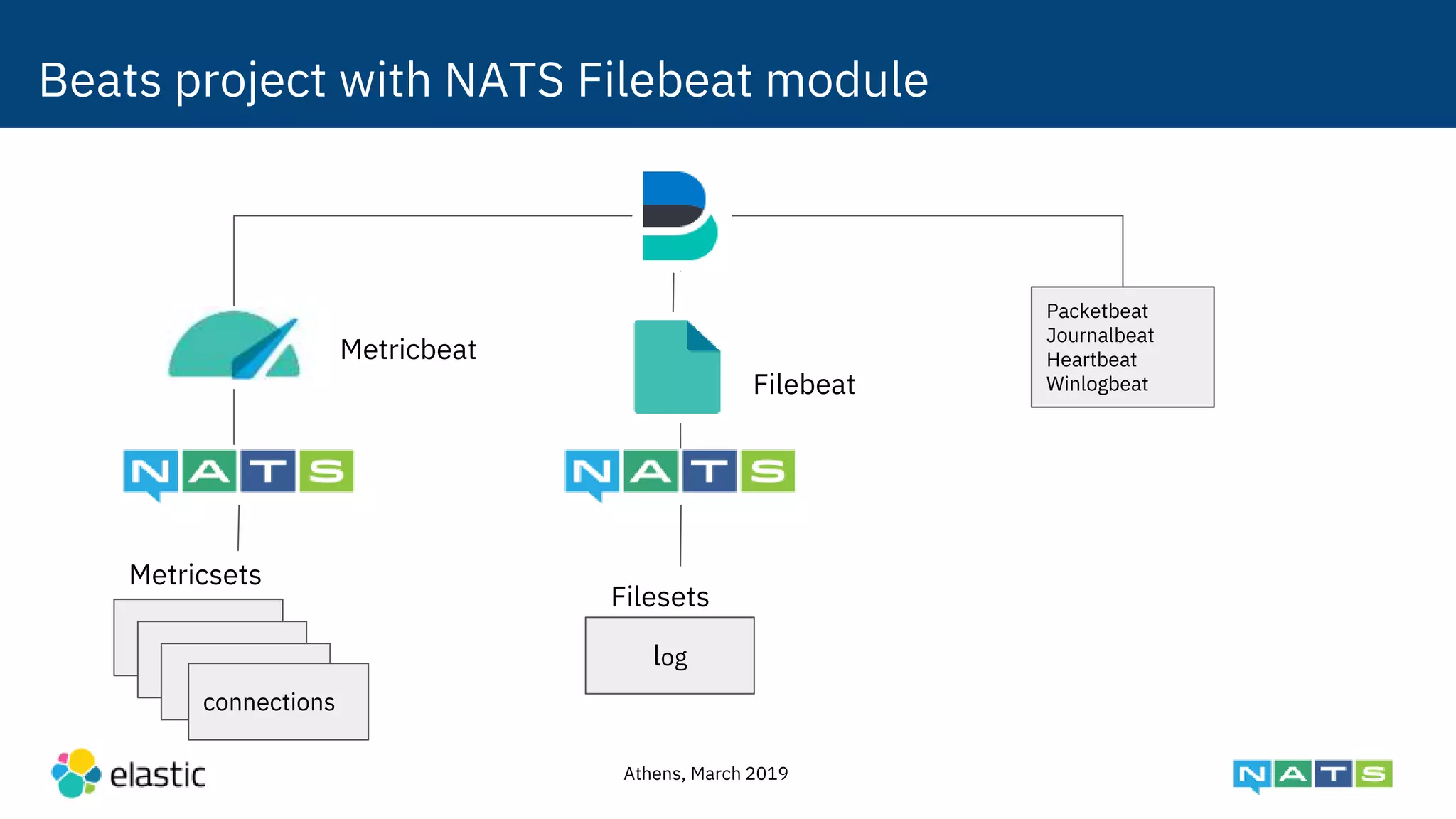 Beats project with NATS Filebeat module

Metricbeat

NATS

Metricsets

connections

Filebeat

NATS

Filesets

log

Packetbeat
Journalbeat
Heartbeat
Winlogbeat

elastic

Athens, March 2019

NATS